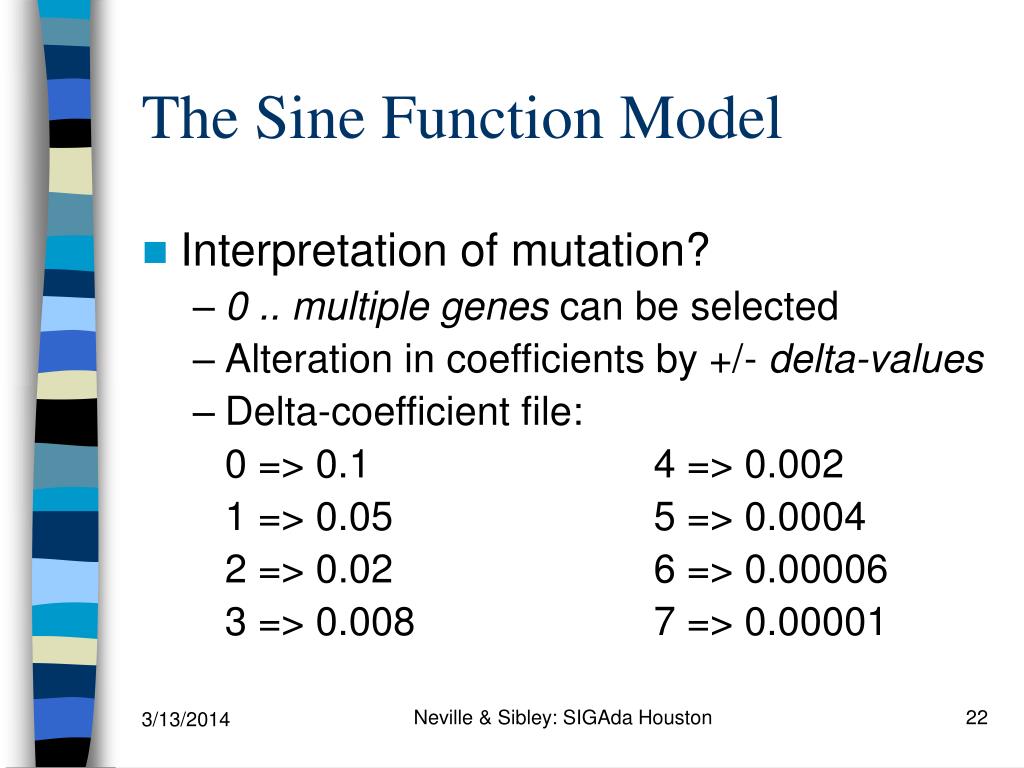 The Sine Function Model

Interpretation of mutation?

– 0 .. multiple genes can be selected

– Alteration in coefficients by +/- delta-values

– Delta-coefficient file:

0 => 0.1
1 => 0.05
2 => 0.02
3 => 0.008

4 => 0.002
5 => 0.0004
6 => 0.00006
7 => 0.00001

3/13/2014

Neville & Sibley: SIGAda Houston

22